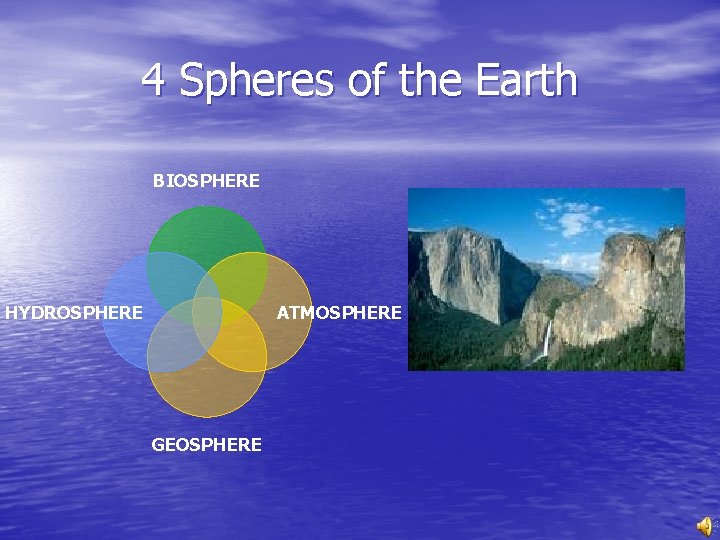 4 Spheres of the Earth

BIOSPHERE

HYDROSPHERE

ATMOSPHERE

GEOSPHERE